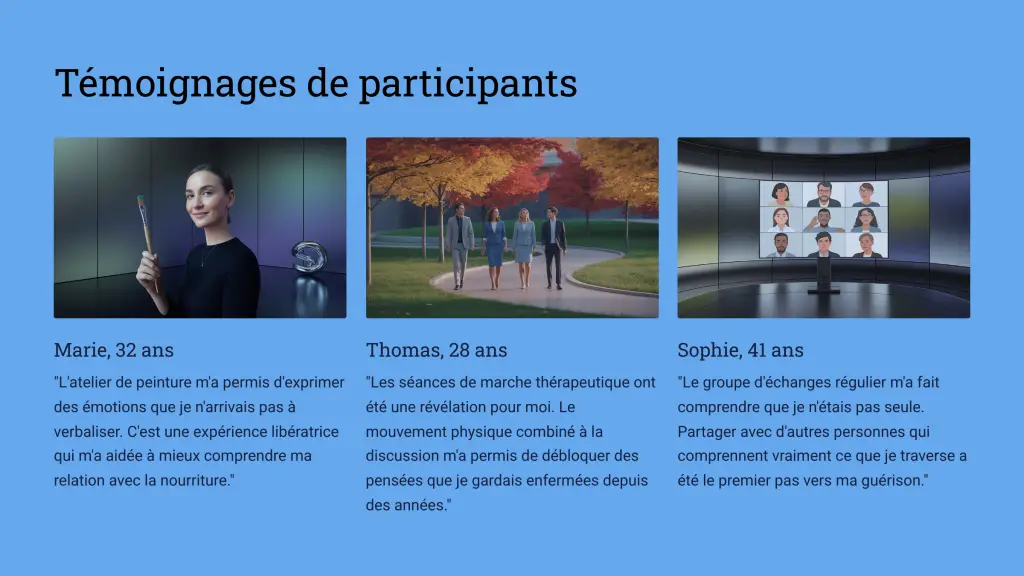 Témoignages de participants

Marie, 32 ans

"L'atelier de peinture m'a permis d'exprimer des émotions que je n'arrivais pas à verbaliser. C'est une expérience libératrice qui m'a aidée à mieux comprendre ma relation avec la nourriture."

Thomas, 28 ans

"Les séances de marche thérapeutique ont été une révélation pour moi. Le mouvement physique combiné à la discussion m'a permis de débloquer des pensées que je gardais enfermées depuis des années."

Sophie, 41 ans

"Le groupe d'échanges régulier m'a fait comprendre que je n'étais pas seule. Partager avec d'autres personnes qui comprennent vraiment ce que je traverse a été le premier pas vers ma guérison."